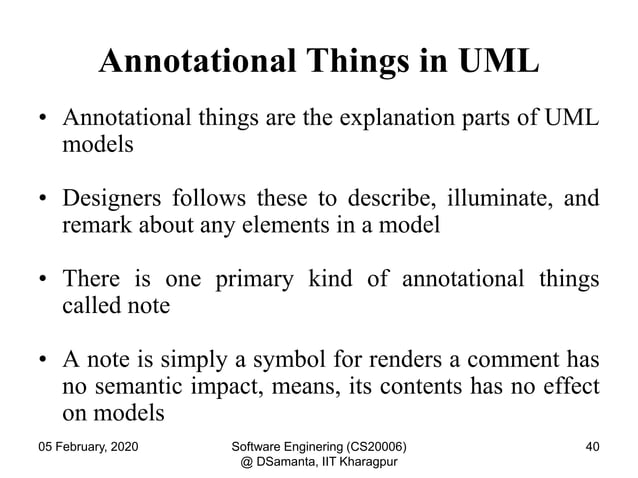 Annotational Things in UML

• Annotational things are the explanation parts of UML models

• Designers follows these to describe, illuminate, and remark about any elements in a model

• There is one primary kind of annotational things called note

• A note is simply a symbol for renders a comment has no semantic impact, means, its contents has no effect on models

05 February, 2020

Software Enginering (CS20006)
@ DSamanta, IIT Kharagpur

40